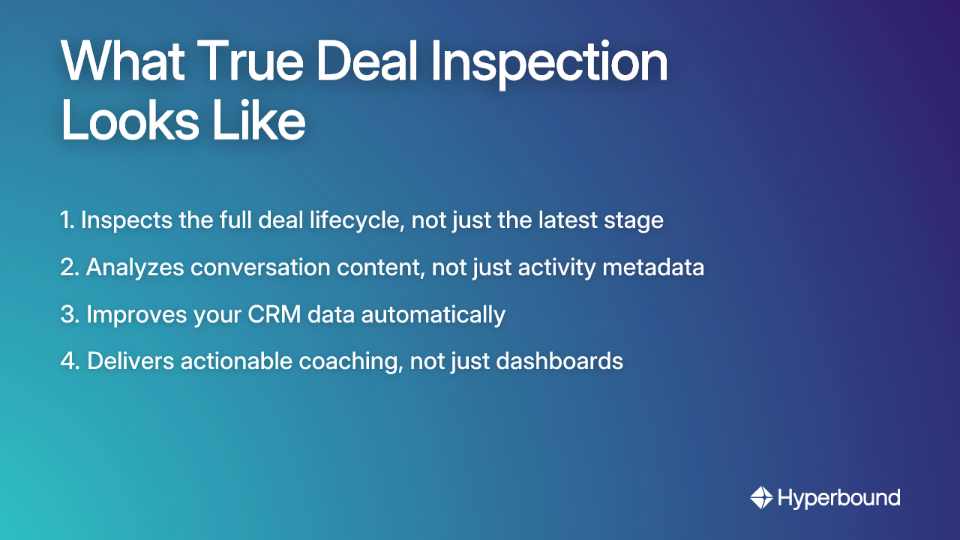 What True Deal Inspection Looks Like

1. Inspects the full deal lifecycle, not just the latest stage

2. Analyzes conversation content, not just activity metadata

3. Improves your CRM data automatically

4. Delivers actionable coaching, not just dashboards

Hyperbound